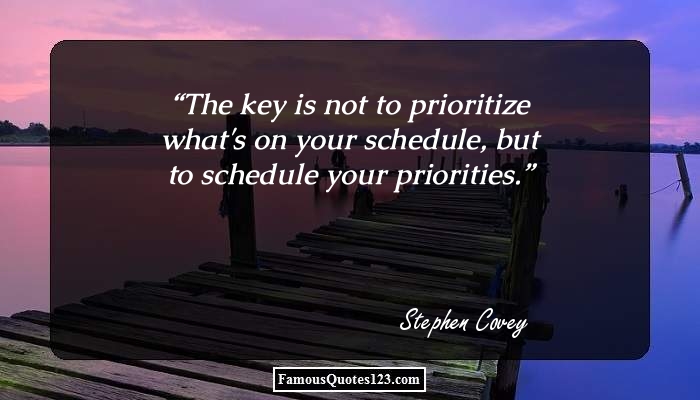 “The key is not to prioritize what's on your schedule, but to schedule your priorities.”

Stephen Covey

FamousQuotes123.com